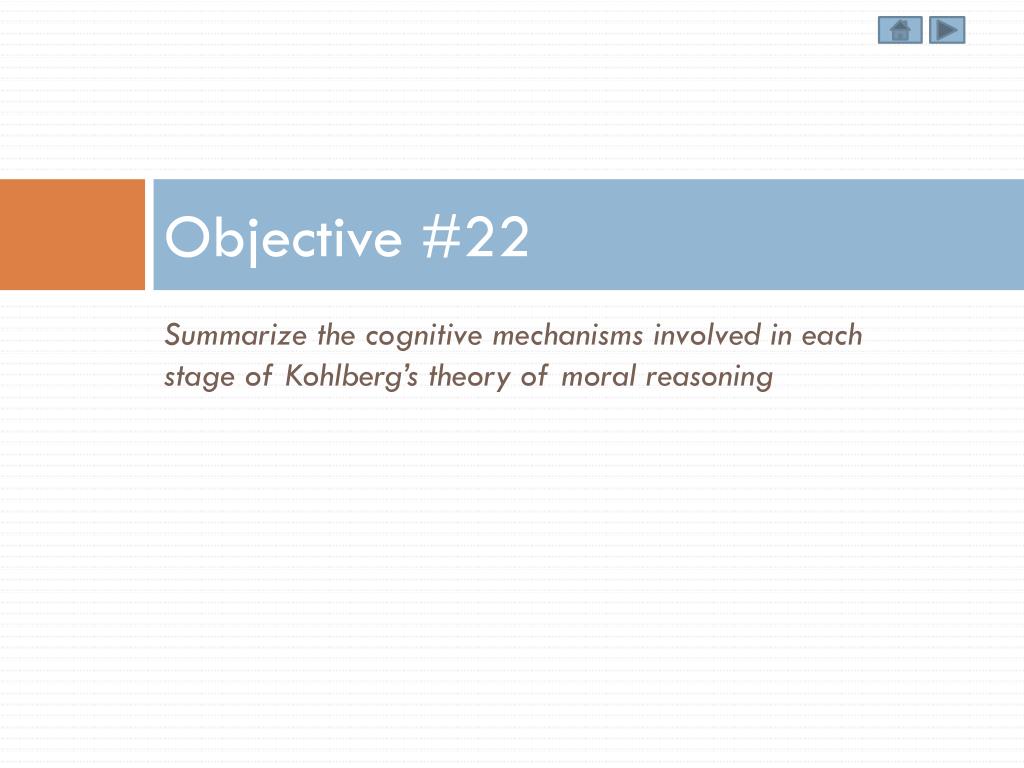 Objective #22

Summarize the cognitive mechanisms involved in each stage of Kohlberg's theory of moral reasoning